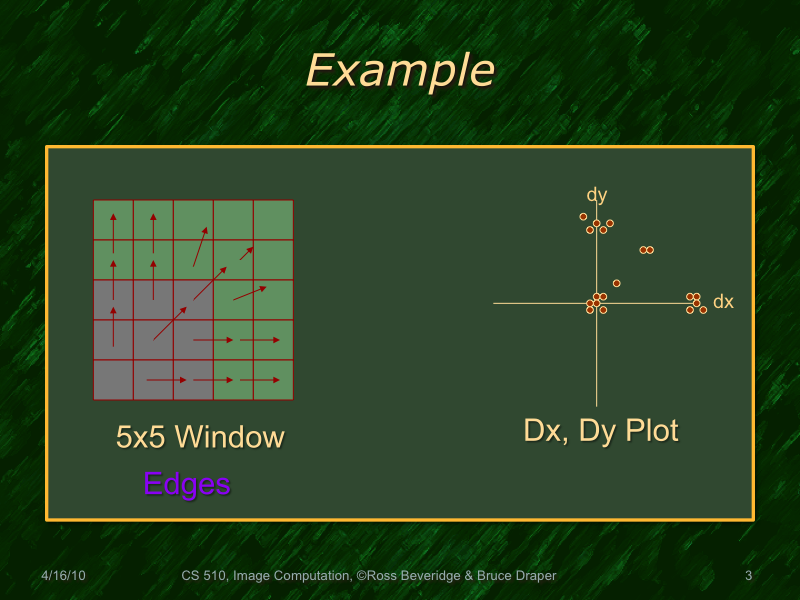 Example

dy

dx

5x5 Window

Edges

Dx, Dy Plot

4/16/10

CS 510, Image Computation, ©Ross Beveridge & Bruce Draper

3